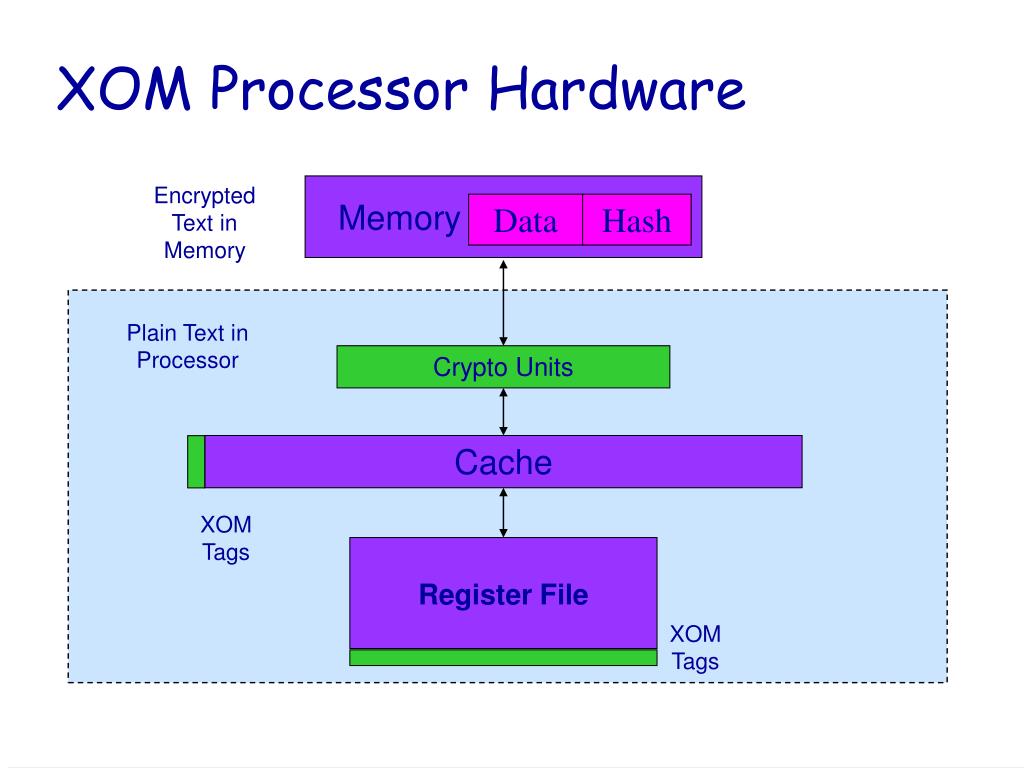 XOM Processor Hardware

Encrypted Text in Memory

Memory

Data

Hash

Plain Text in Processor

Crypto Units

Cache

XOM Tags

Register File

XOM Tags